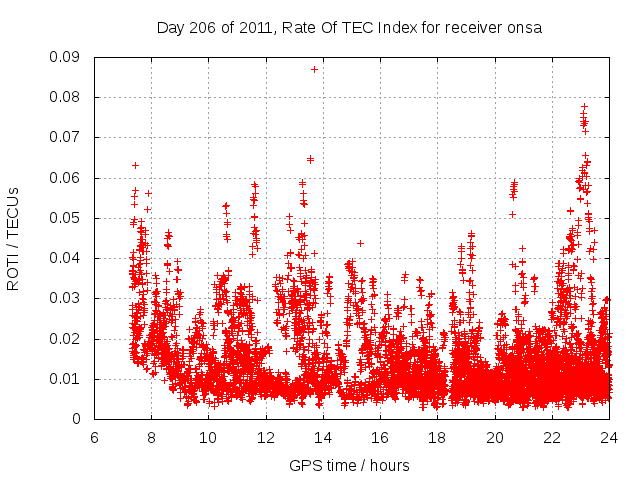 Day 206 of 2011, Rate Of TEC Index for receiver onsa

ROTI / TECUs

0.09
0.08
0.07
0.06
0.05
0.04
0.03
0.02
0.01
0

6 8 10 12 14 16 18 20 22 24

GPS time / hours